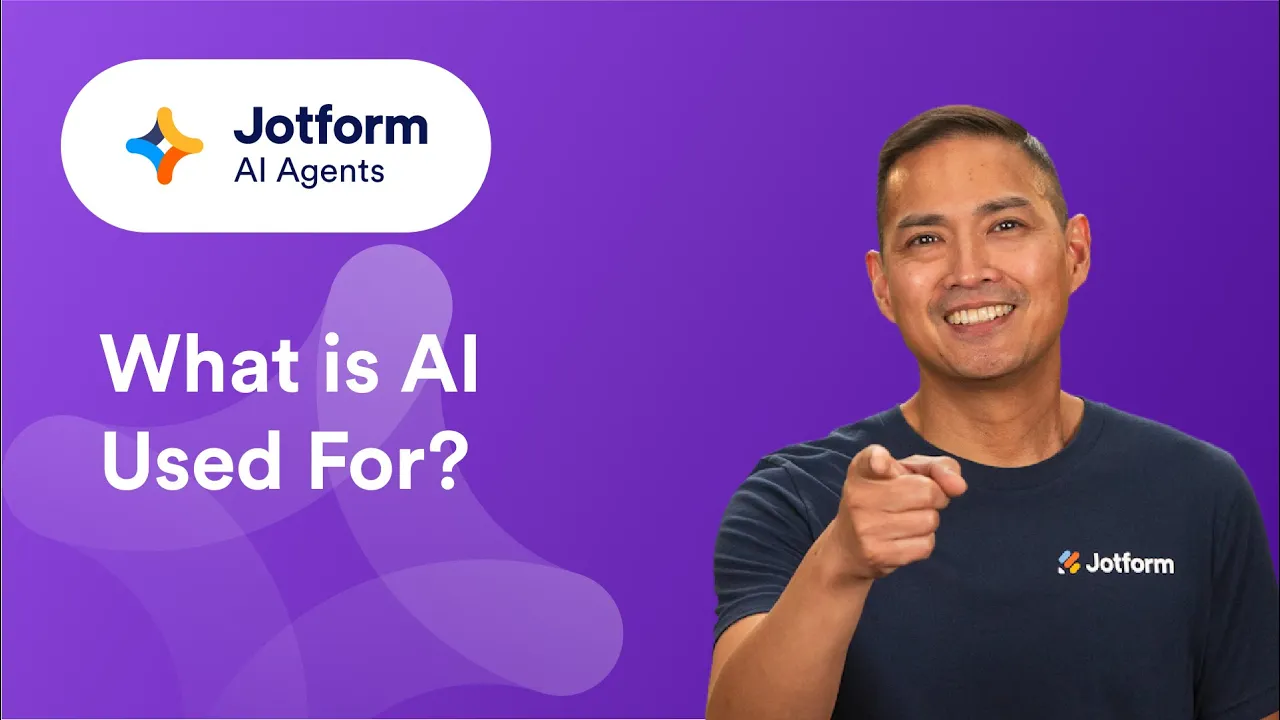 Jotform
AI Agents

What is AI Used For?

Jotform